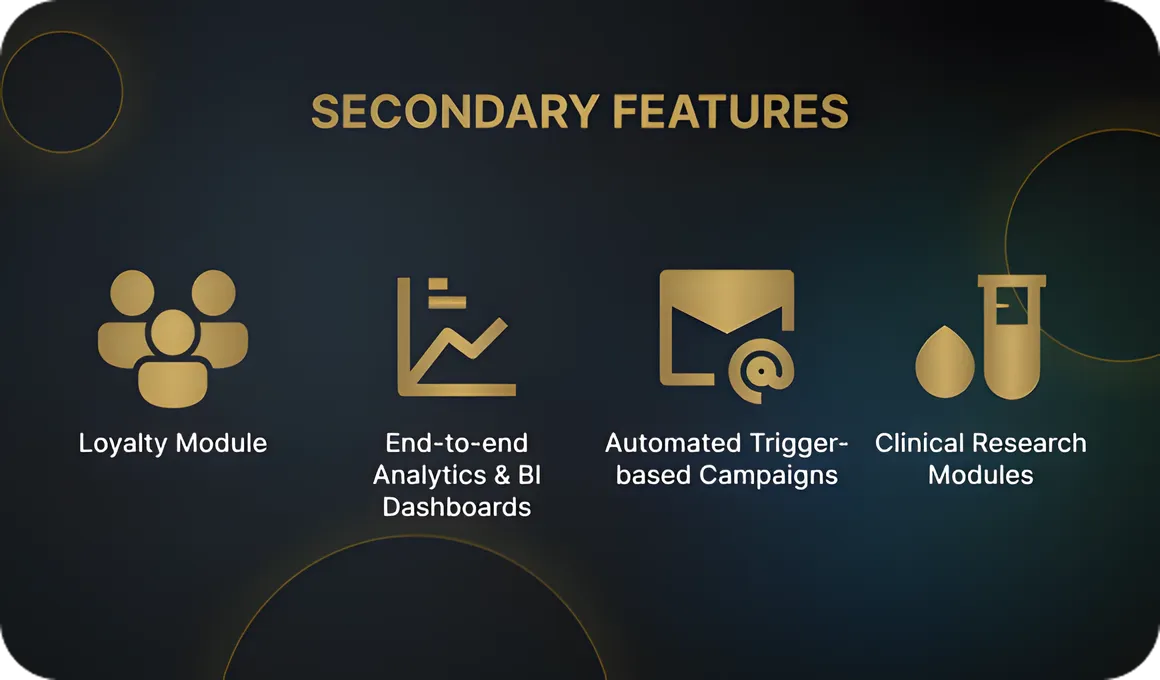 SECONDARY FEATURES

Loyalty Module

End-to-end Analytics & BI Dashboards

Automated Trigger-based Campaigns

Clinical Research Modules